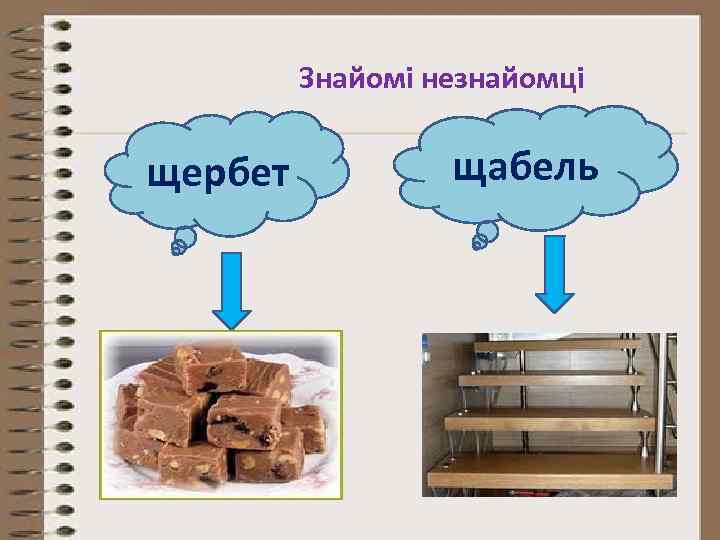 Знайомі незнайомці

щербет

щабель